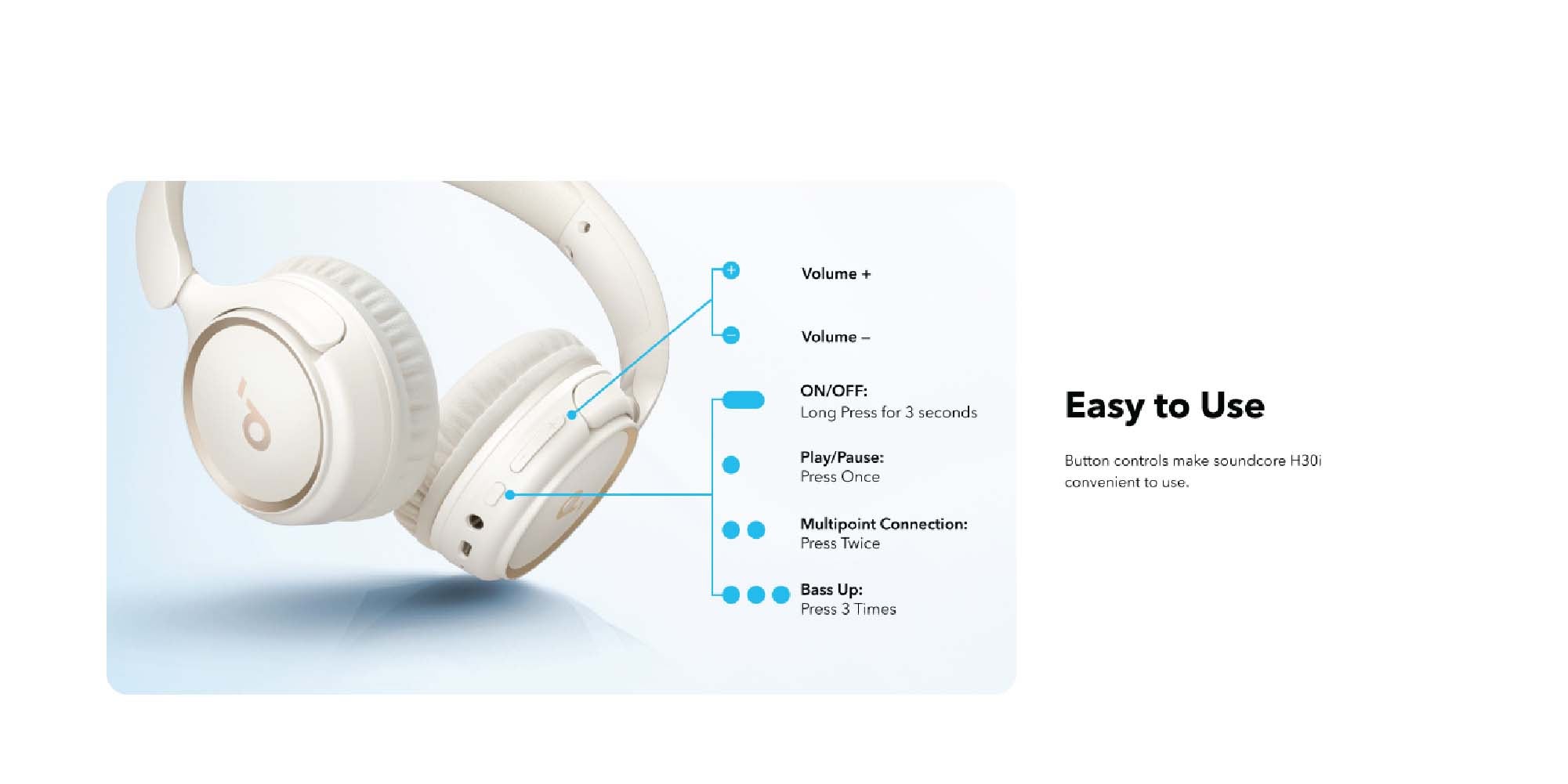 Volume +

Volume –

ON/OFF:
Long Press for 3 seconds

Play/Pause:
Press Once

Multipoint Connection:
Press Twice

Bass Up:
Press 3 Times

Easy to Use

Button controls make soundcore H30i convenient to use.